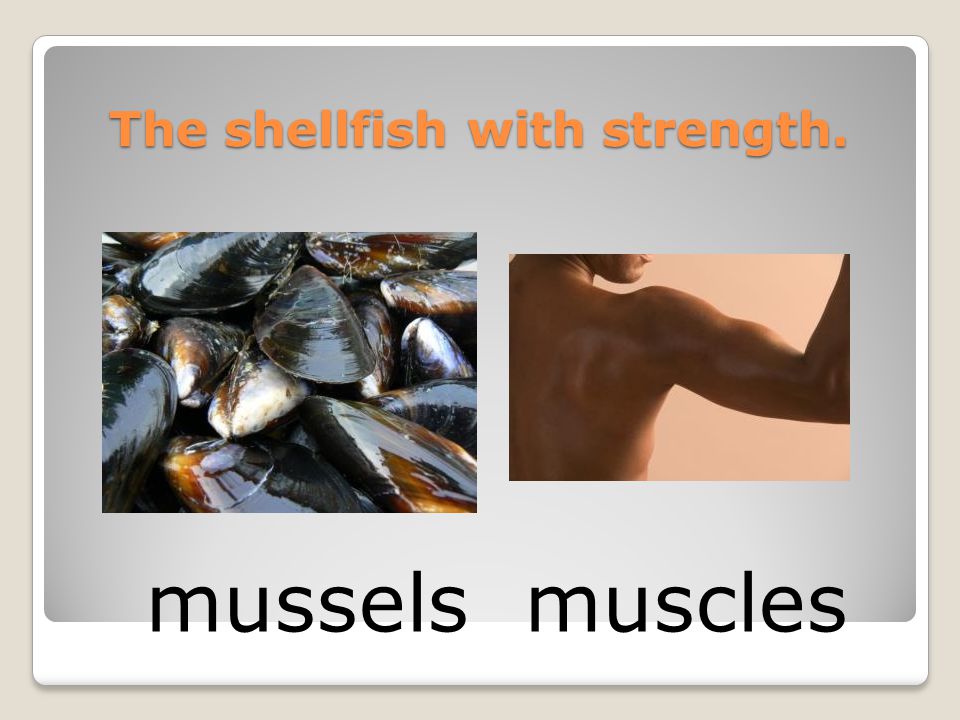 The shellfish with strength.

mussels muscles